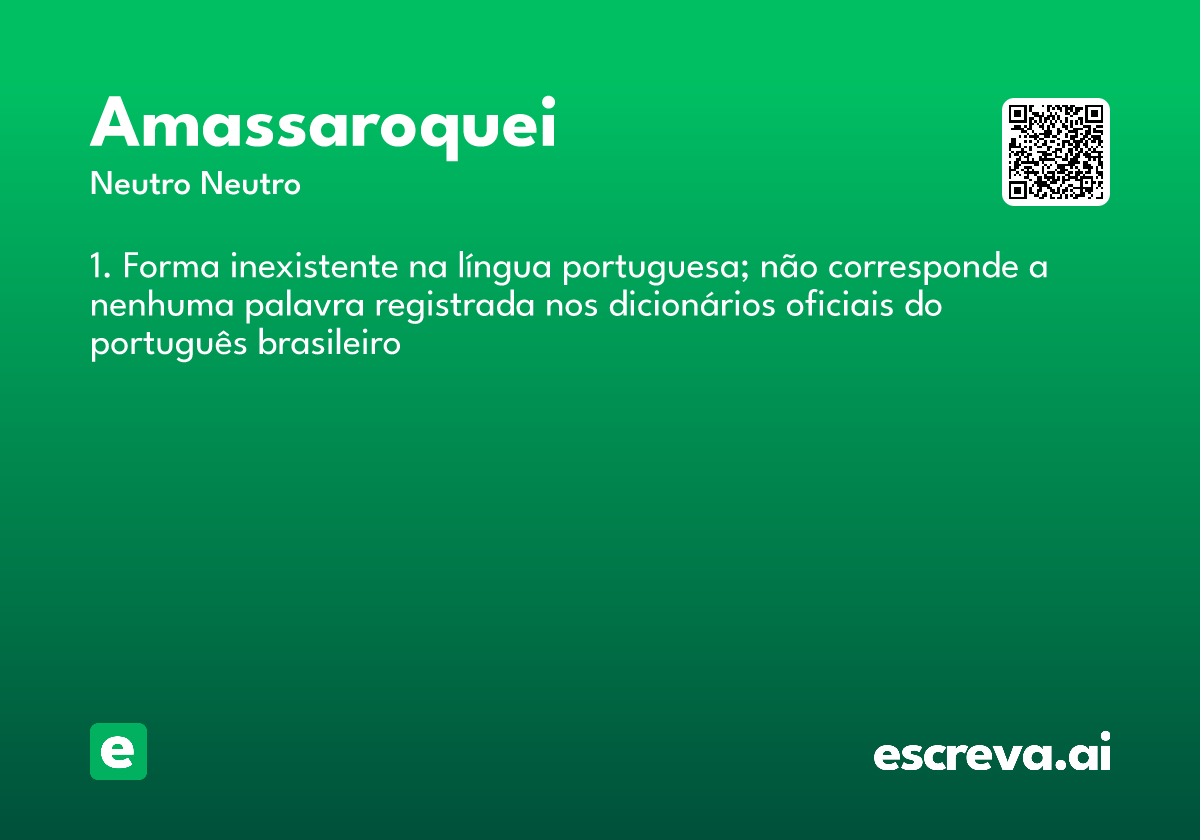 Amassaroquei

Neutro Neutro

1. Forma inexistente na língua portuguesa; não corresponde a nenhuma palavra registrada nos dicionários oficiais do português brasileiro

e

escreva.ai